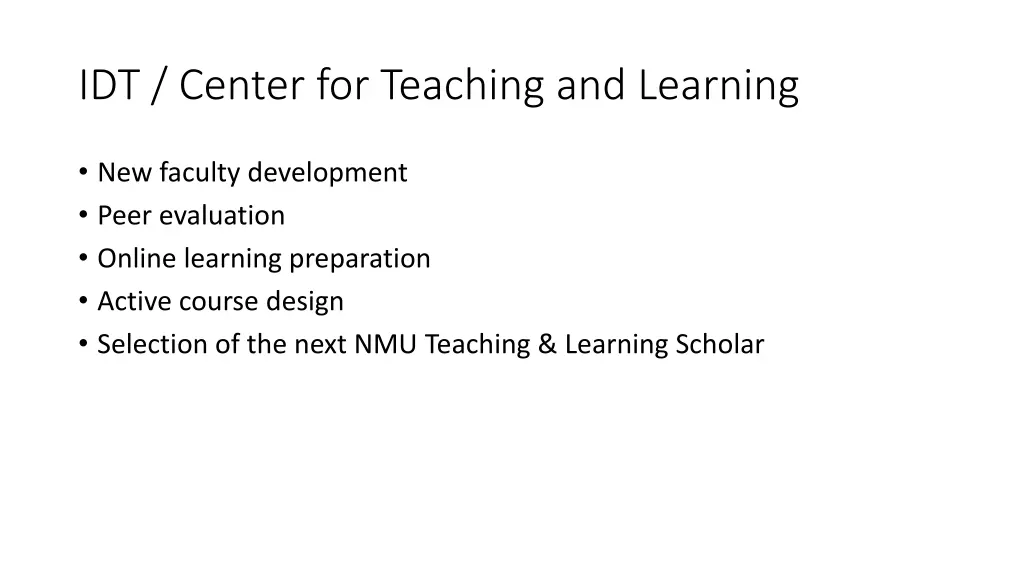 IDT / Center for Teaching and Learning

• New faculty development
• Peer evaluation
• Online learning preparation
• Active course design
• Selection of the next NMU Teaching & Learning Scholar